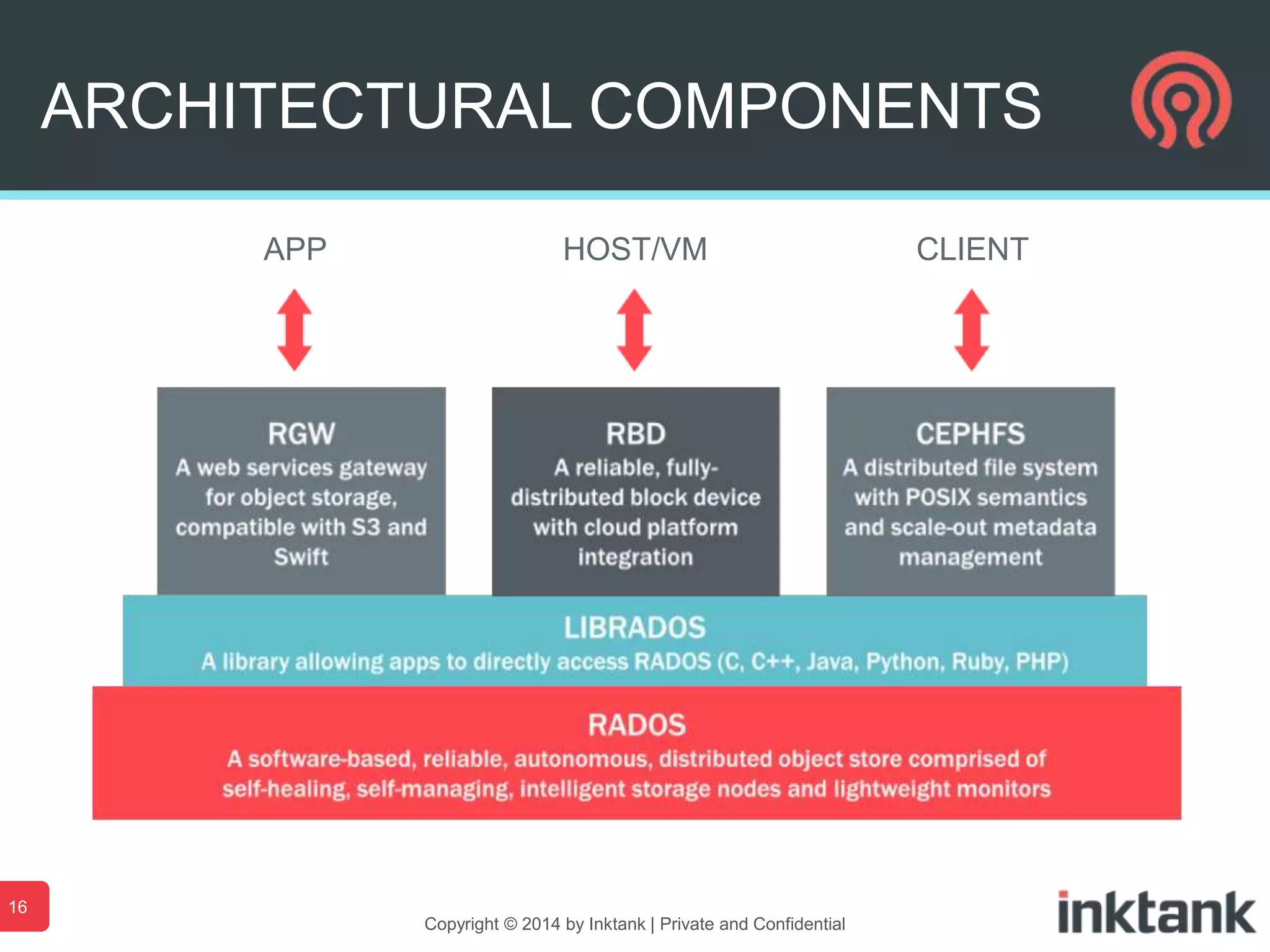 ARCHITECTURAL COMPONENTS

APP

HOST/VM

CLIENT

RGW
A web services gateway for object storage, compatible with S3 and Swift

RBD
A reliable, fully-distributed block device with cloud platform integration

CEPHFS
A distributed file system with POSIX semantics and scale-out metadata management

LIBRADOS
A library allowing apps to directly access RADOS (C, C++, Java, Python, Ruby, PHP)

RADOS
A software-based, reliable, autonomous, distributed object store comprised of self-healing, self-managing, intelligent storage nodes and lightweight monitors

16

Copyright © 2014 by Inktank | Private and Confidential

inktank